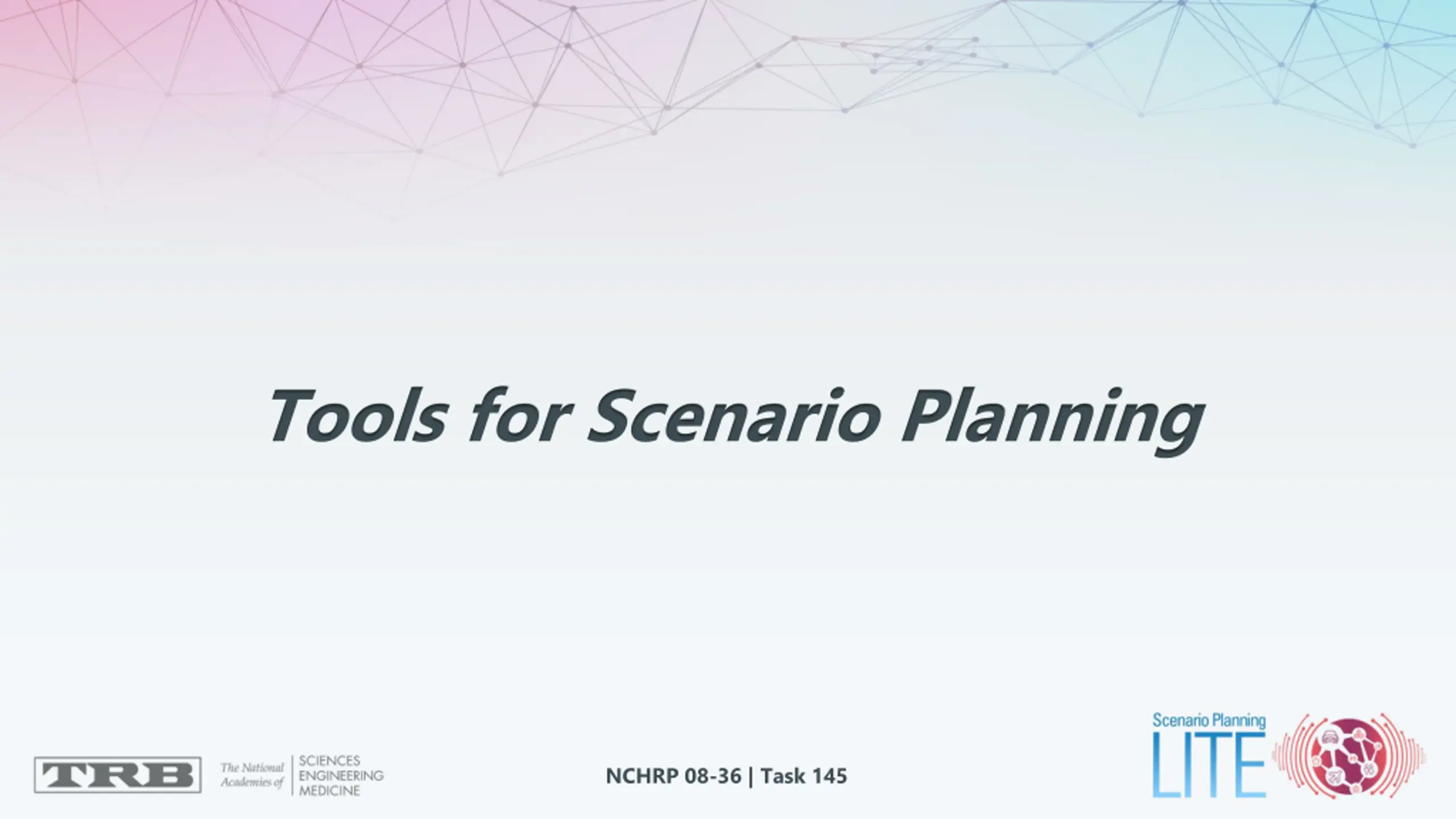 Tools for Scenario Planning

TRB The National Academies of SCIENCES ENGINEERING MEDICINE

NCHRP 08-36 | Task 145

Scenario Planning LITE